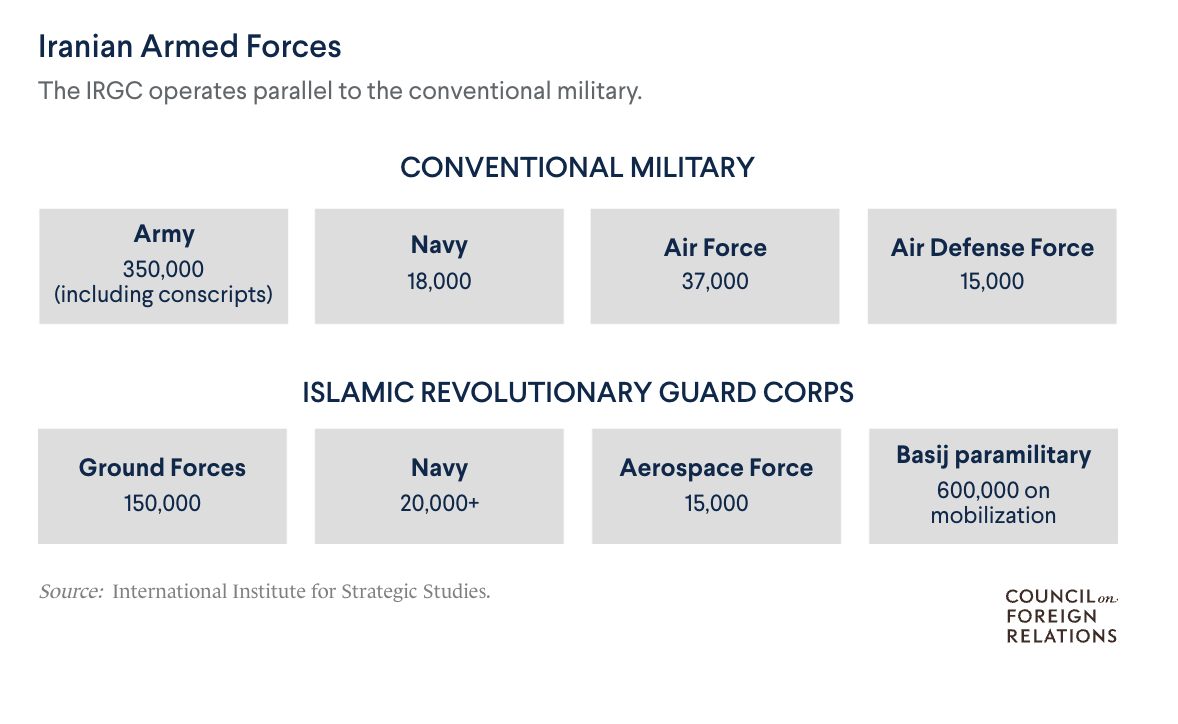 Iranian Armed Forces

The IRGC operates parallel to the conventional military.

CONVENTIONAL MILITARY

Army
350,000
(including conscripts)

Navy
18,000

Air Force
37,000

Air Defense Force
15,000

ISLAMIC REVOLUTIONARY GUARD CORPS

Ground Forces
150,000

Navy
20,000+

Aerospace Force
15,000

Basij paramilitary
600,000 on mobilization

Source: International Institute for Strategic Studies.

COUNCIL on FOREIGN RELATIONS